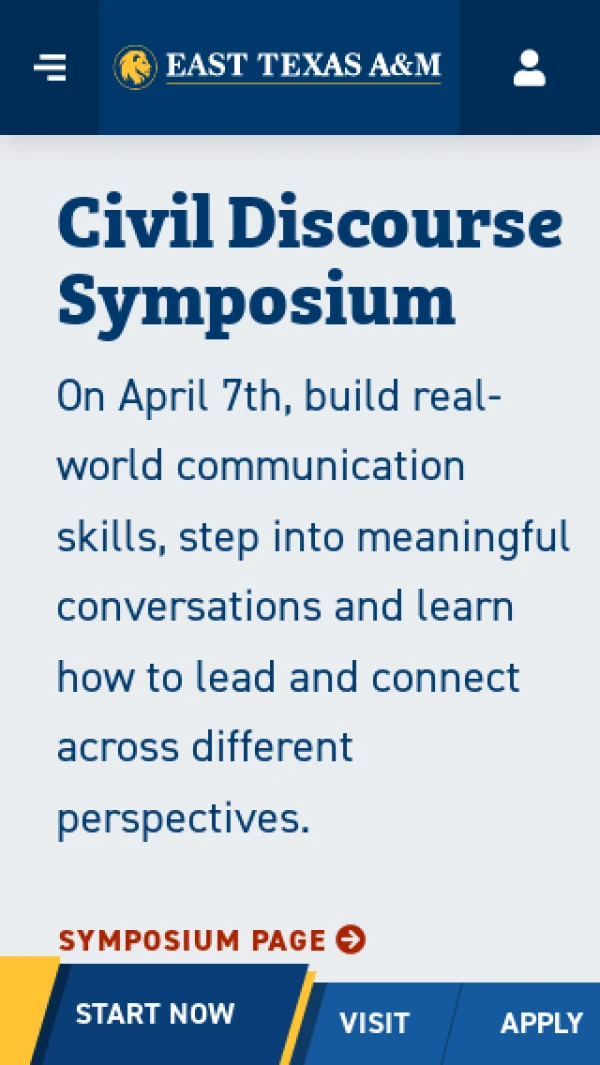 EAST TEXAS A&M

Civil Discourse Symposium

On April 7th, build real-world communication skills, step into meaningful conversations and learn how to lead and connect across different perspectives.

SYMPOSIUM PAGE

START NOW

VISIT

APPLY